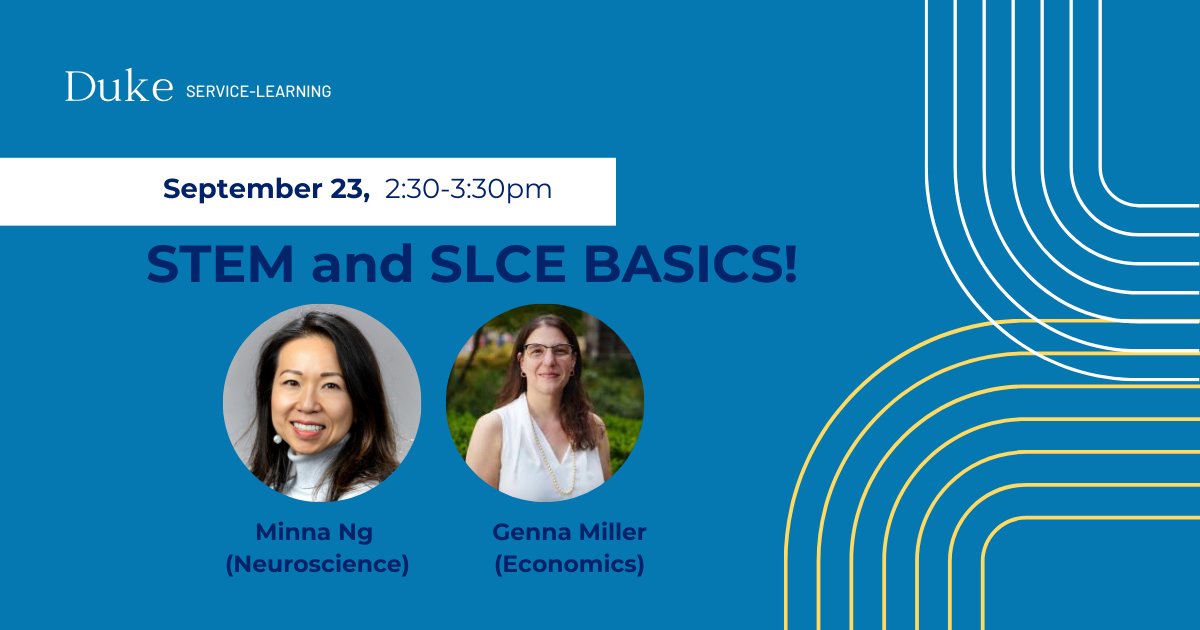 Duke SERVICE-LEARNING

September 23, 2:30-3:30pm

STEM and SLCE BASICS!

Minna Ng
(Neuroscience)

Genna Miller
(Economics)